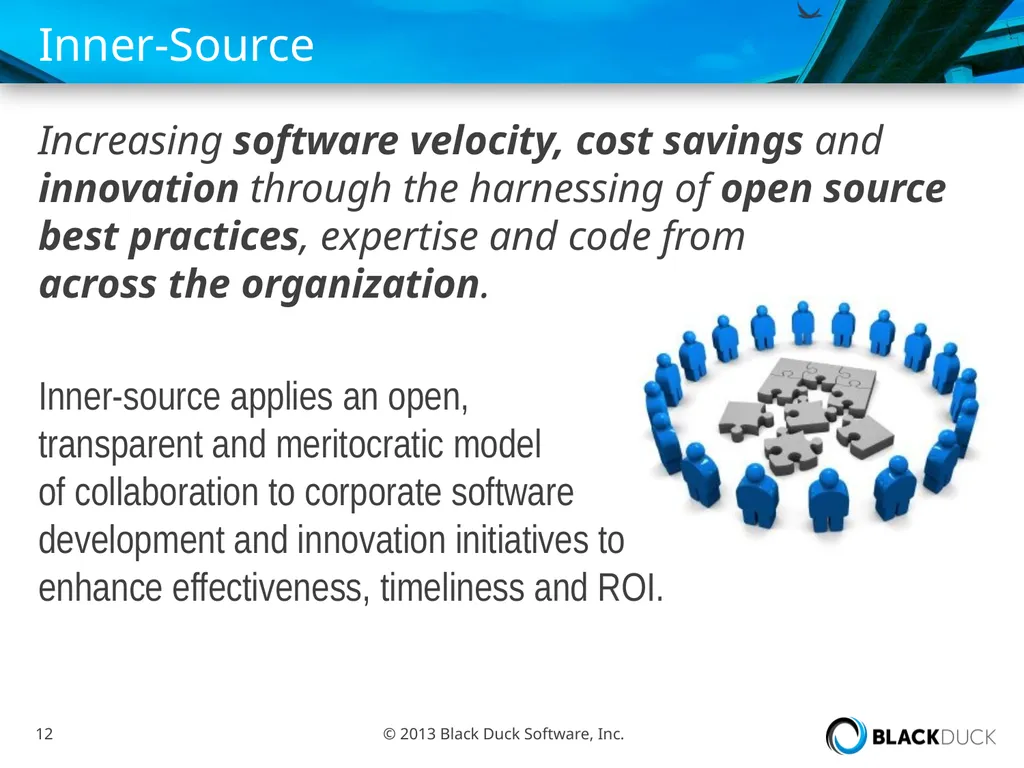 Inner-Source

Increasing software velocity, cost savings and innovation through the harnessing of open source best practices, expertise and code from across the organization.

Inner-source applies an open, transparent and meritocratic model of collaboration to corporate software development and innovation initiatives to enhance effectiveness, timeliness and ROI.

12

© 2013 Black Duck Software, Inc.

BLACKDUCK